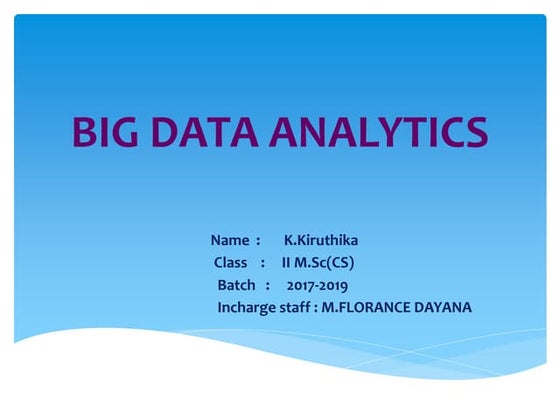 BIG DATA ANALYTICS

Name : K.Kiruthika
Class : II M.Sc(CS)
Batch : 2017-2019
Incharge staff : M.FLORANCE DAYANA